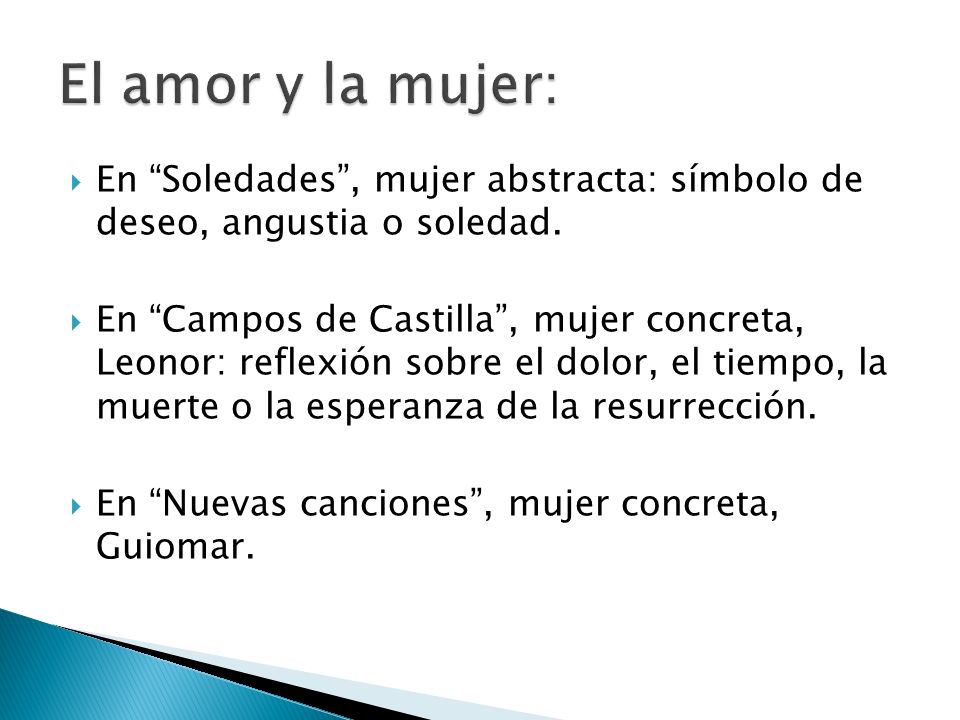 El amor y la mujer:

En “Soledades”, mujer abstracta: símbolo de deseo, angustia o soledad.

En “Campos de Castilla”, mujer concreta, Leonor: reflexión sobre el dolor, el tiempo, la muerte o la esperanza de la resurrección.

En “Nuevas canciones”, mujer concreta, Guiomar.